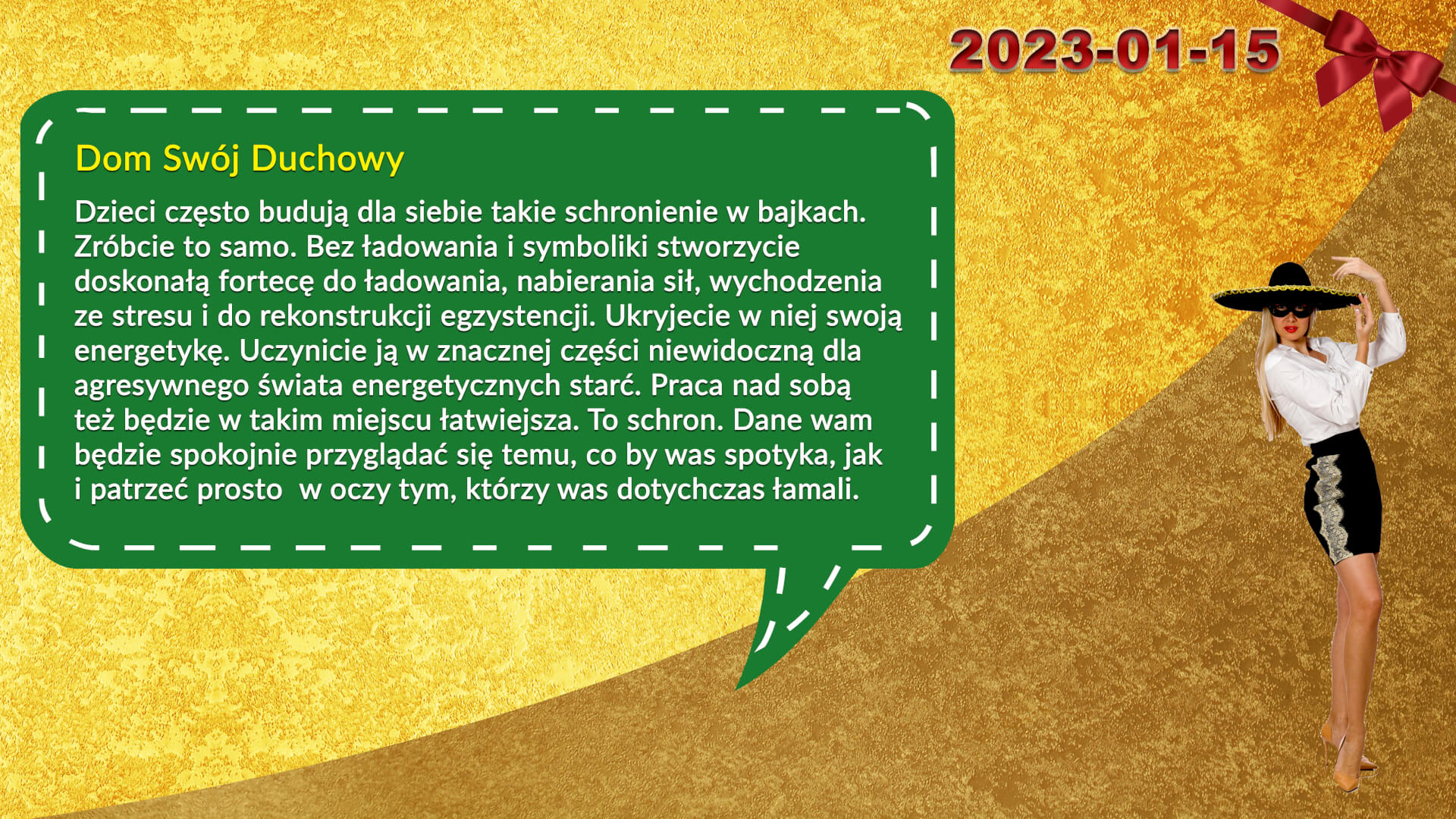 2023-01-15

Dom Swój Duchowy

Dzieci często budują dla siebie takie schronienie w bajkach. Zróbcie to samo. Bez ładowania i symboliki stworzycie doskonałą fortecę do ładowania, nabierania sił, wychodzenia ze stresu i do rekonstrukcji egzystencji. Ukryjecie w niej swoją energetykę. Uczynicie ją w znacznej części niewidoczną dla agresywnego świata energetycznych starć. Praca nad sobą też będzie w takim miejscu łatwiejsza. To schron. Dane wam będzie spokojnie przyglądać się temu, co by was spotyka, jak i patrzeć prosto  w oczy tym, którzy was dotychczas łamali.